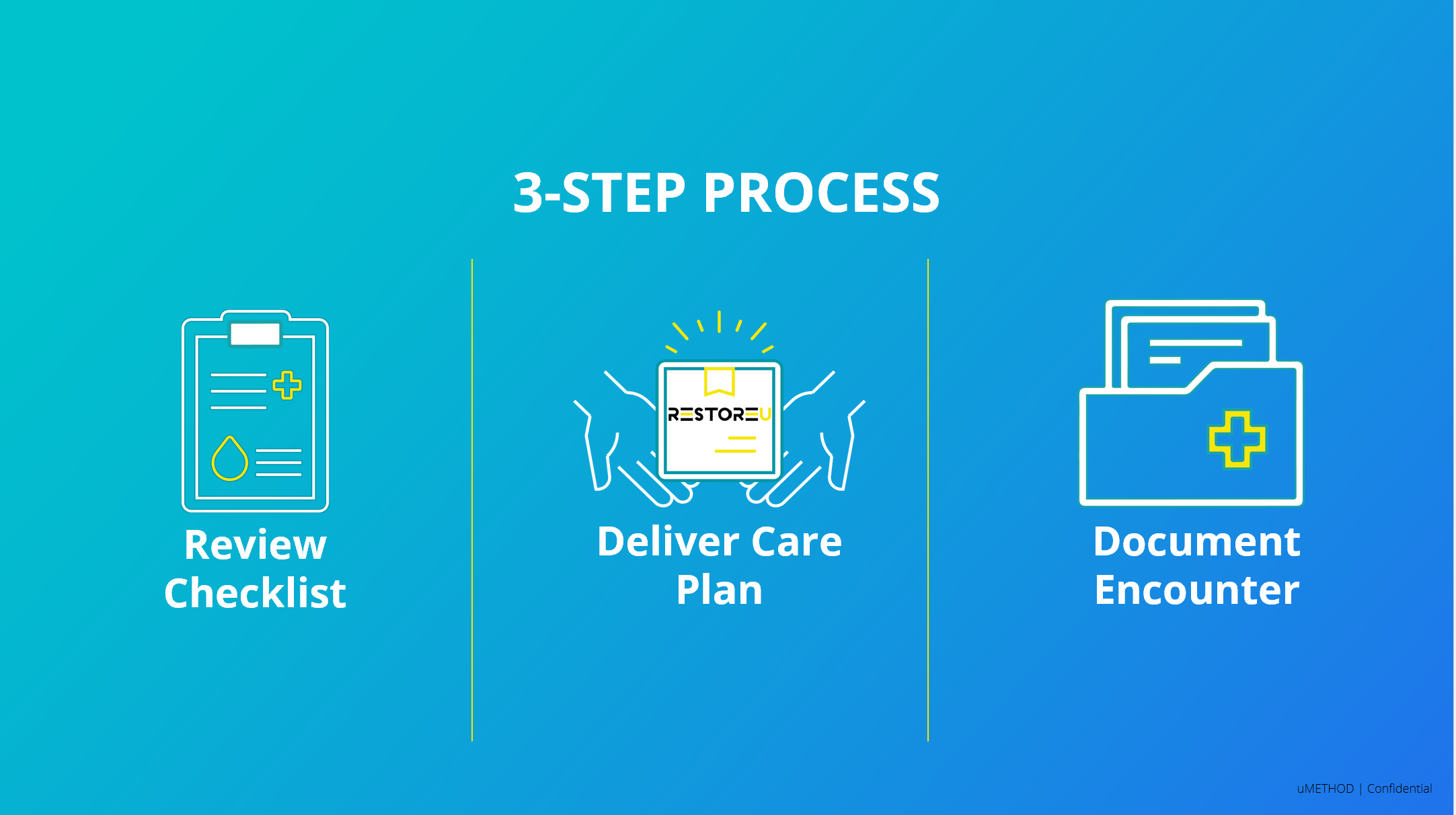 3-STEP PROCESS

Review Checklist

RESTOREU

Deliver Care Plan

Document Encounter

uMETHOD | Confidential